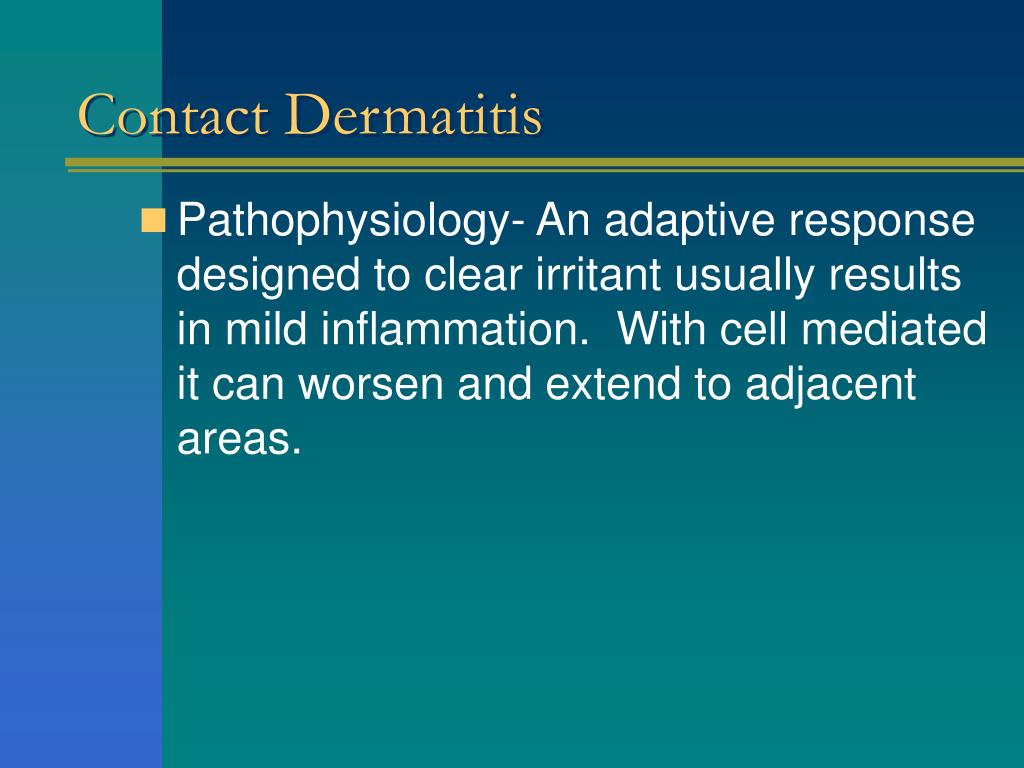 Contact Dermatitis

Pathophysiology- An adaptive response designed to clear irritant usually results in mild inflammation.  With cell mediated it can worsen and extend to adjacent areas.